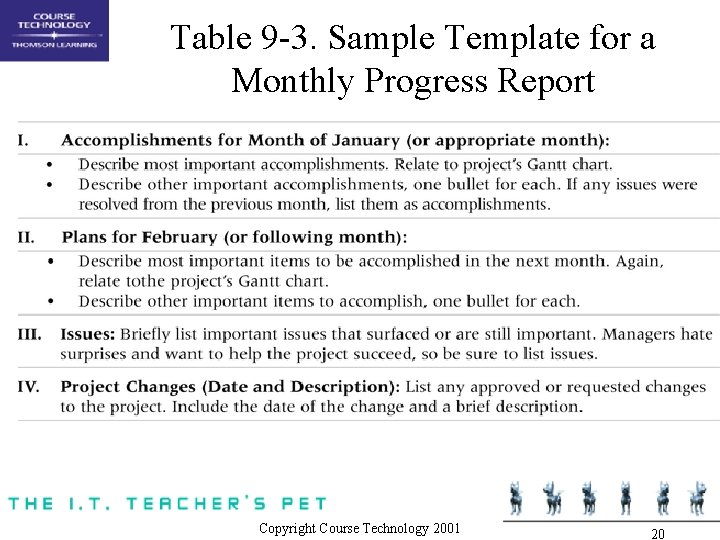 COURSE TECHNOLOGY
THOMSON LEARNING

Table 9-3. Sample Template for a Monthly Progress Report

I. Accomplishments for Month of January (or appropriate month):

• Describe most important accomplishments. Relate to project's Gantt chart.
• Describe other important accomplishments, one bullet for each. If any issues were resolved from the previous month, list them as accomplishments.

II. Plans for February (or following month):

• Describe most important items to be accomplished in the next month. Again, relate tothe project's Gantt chart.
• Describe other important items to accomplish, one bullet for each.

III. Issues: Briefly list important issues that surfaced or are still important. Managers hate surprises and want to help the project succeed, so be sure to list issues.

IV. Project Changes (Date and Description): List any approved or requested changes to the project. Include the date of the change and a brief description.

THE I.T. TEACHER'S PET

Copyright Course Technology 2001

20